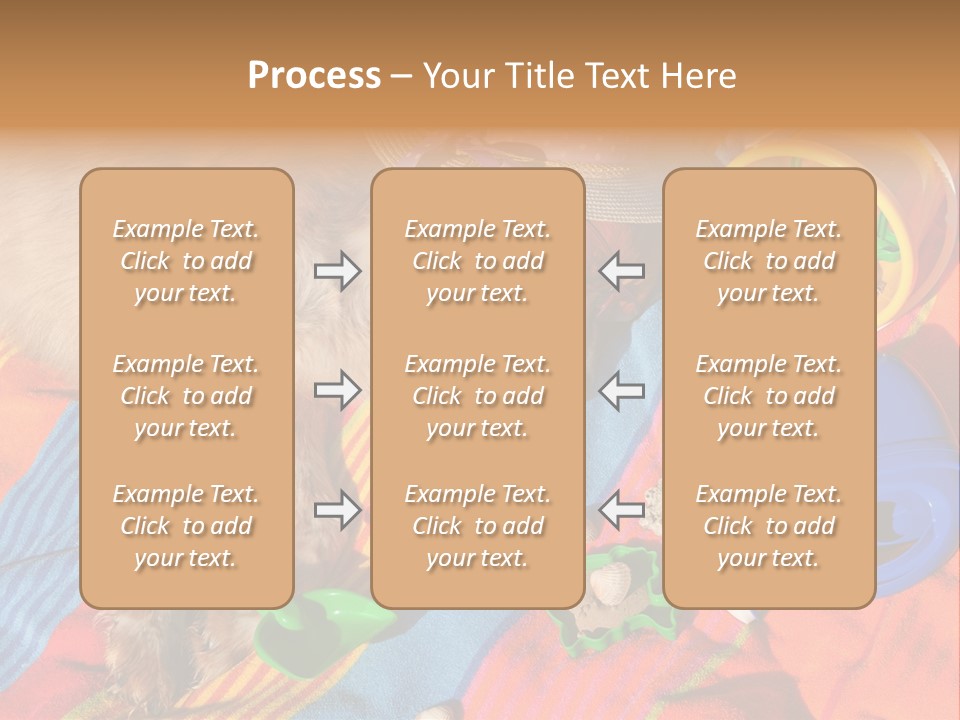 Process – Your Title Text Here

Example Text. Click to add your text.

Example Text. Click to add your text.

Example Text. Click to add your text.

Example Text. Click to add your text.

Example Text. Click to add your text.

Example Text. Click to add your text.

Example Text. Click to add your text.

Example Text. Click to add your text.

Example Text. Click to add your text.